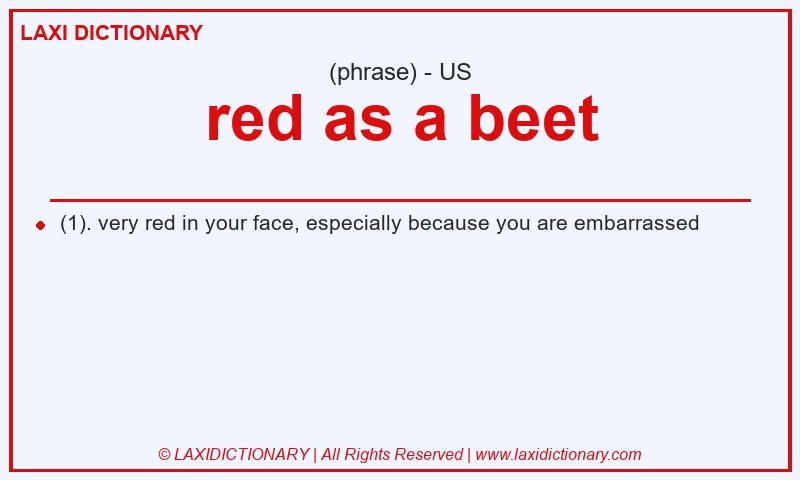 LAXI DICTIONARY

(phrase) - US

red as a beet

(1). very red in your face, especially because you are embarrassed

© LAXIDICTIONARY | All Rights Reserved | www.laxidictionary.com